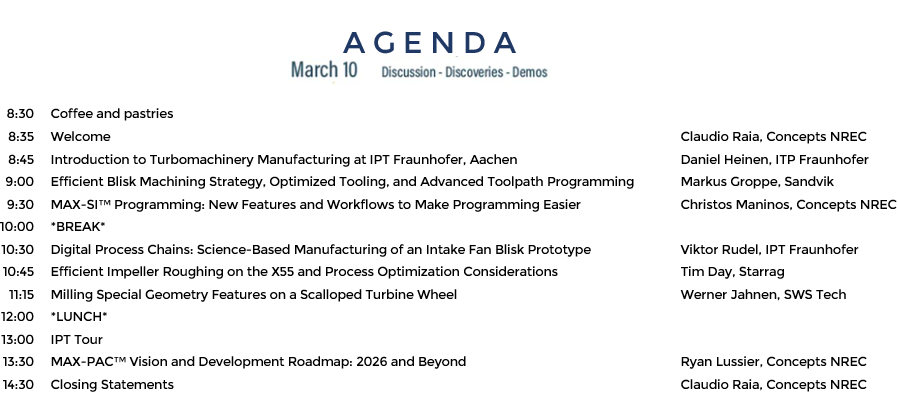 AGENDA

March 10 Discussion - Discoveries - Demos

| | | |
|---|---|---|
| 8:30 | Coffee and pastries | |
| 8:35 | Welcome | Claudio Raia, Concepts NREC |
| 8:45 | Introduction to Turbomachinery Manufacturing at IPT Fraunhofer, Aachen | Daniel Heinen, ITP Fraunhofer |
| 9:00 | Efficient Blisk Machining Strategy, Optimized Tooling, and Advanced Toolpath Programming | Markus Groppe, Sandvik |
| 9:30 | MAX-SI™ Programming: New Features and Workflows to Make Programming Easier | Christos Maninos, Concepts NREC |
| 10:00 | \*BREAK\* | |
| 10:30 | Digital Process Chains: Science-Based Manufacturing of an Intake Fan Blisk Prototype | Viktor Rudel, IPT Fraunhofer |
| 10:45 | Efficient Impeller Roughing on the X55 and Process Optimization Considerations | Tim Day, Starrag |
| 11:15 | Milling Special Geometry Features on a Scalloped Turbine Wheel | Werner Jahnen, SWS Tech |
| 12:00 | \*LUNCH\* | |
| 13:00 | IPT Tour | |
| 13:30 | MAX-PAC™ Vision and Development Roadmap: 2026 and Beyond | Ryan Lussier, Concepts NREC |
| 14:30 | Closing Statements | Claudio Raia, Concepts NREC |